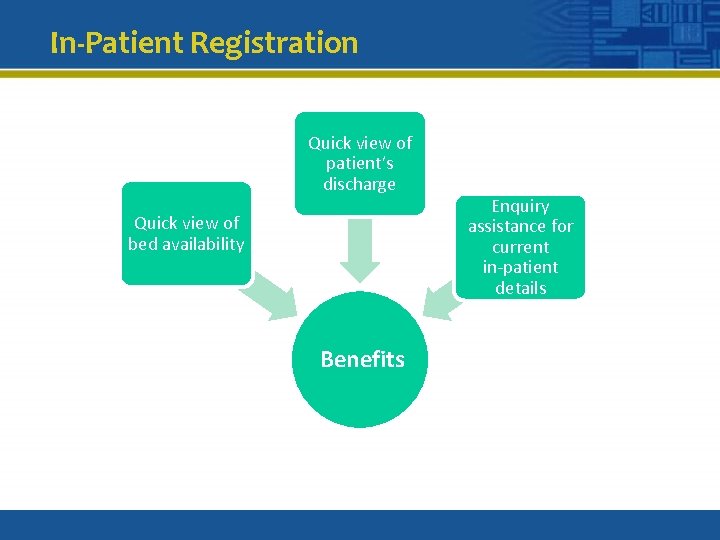 In-Patient Registration

Quick view of bed availability

Quick view of patient's discharge

Enquiry assistance for current in-patient details

Benefits